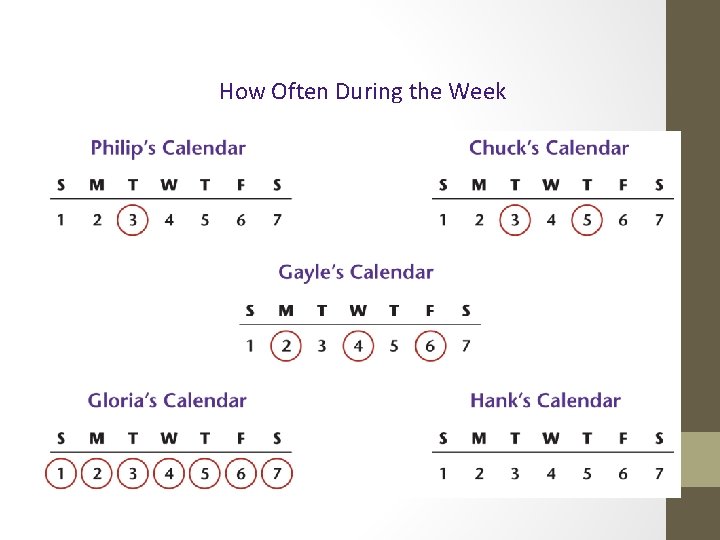 How Often During the Week

Philip's Calendar

| S | M | T | W | T | F | S |
|---|---|---|---|---|---|---|
| 1 | 2 | 3 | 4 | 5 | 6 | 7 |

Chuck's Calendar

| S | M | T | W | T | F | S |
|---|---|---|---|---|---|---|
| 1 | 2 | 3 | 4 | 5 | 6 | 7 |

Gayle's Calendar

| S | M | T | W | T | F | S |
|---|---|---|---|---|---|---|
| 1 | 2 | 3 | 4 | 5 | 6 | 7 |

Gloria's Calendar

| S | M | T | W | T | F | S |
|---|---|---|---|---|---|---|
| 1 | 2 | 3 | 4 | 5 | 6 | 7 |

Hank's Calendar

| S | M | T | W | T | F | S |
|---|---|---|---|---|---|---|
| 1 | 2 | 3 | 4 | 5 | 6 | 7 |